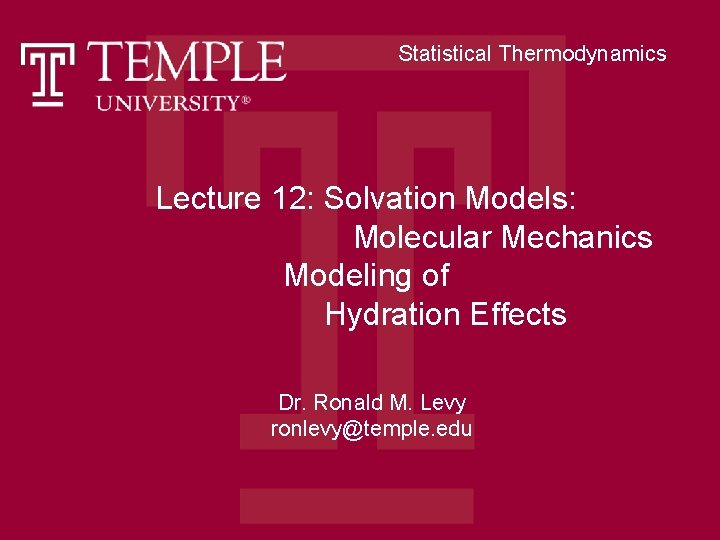 TEMPLE UNIVERSITY®

Statistical Thermodynamics

Lecture 12: Solvation Models: Molecular Mechanics Modeling of Hydration Effects

Dr. Ronald M. Levy
ronlevy@temple.edu